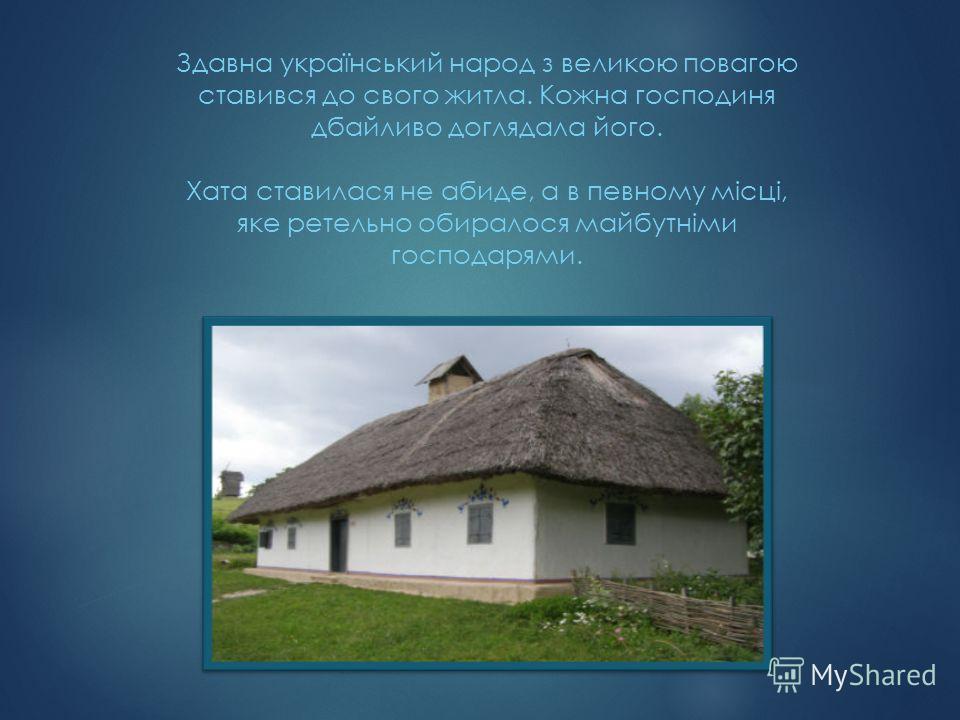 Здавна український народ з великою повагою ставився до свого житла. Кожна господиня дбайливо доглядала його.

Хата ставилася не абиде, а в певному місці, яке ретельно обиралося майбутніми господарями.

MyShared